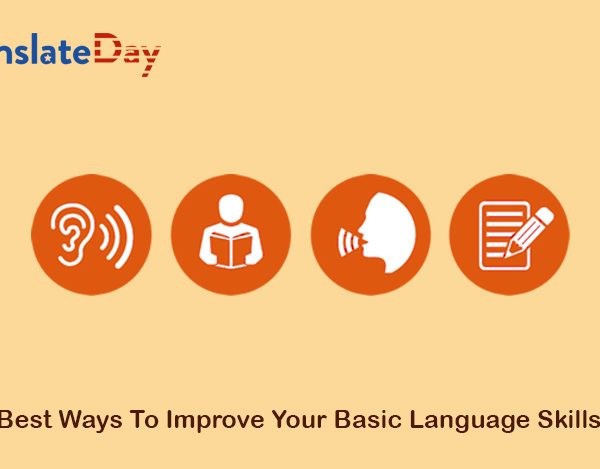 nslateDay

Best Ways To Improve Your Basic Language Skills